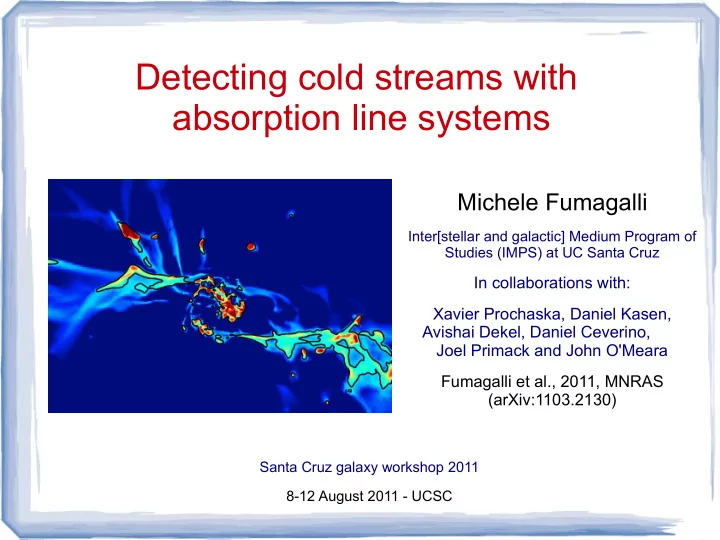 Detecting cold streams with absorption line systems

Michele Fumagalli

Inter[stellar and galactic] Medium Program of Studies (IMPS) at UC Santa Cruz

In collaborations with:

Xavier Prochaska, Daniel Kasen, Avishai Dekel, Daniel Ceverino, Joel Primack and John O'Meara

Fumagalli et al., 2011, MNRAS (arXiv:1103.2130)

Santa Cruz galaxy workshop 2011

8-12 August 2011 - UCSC